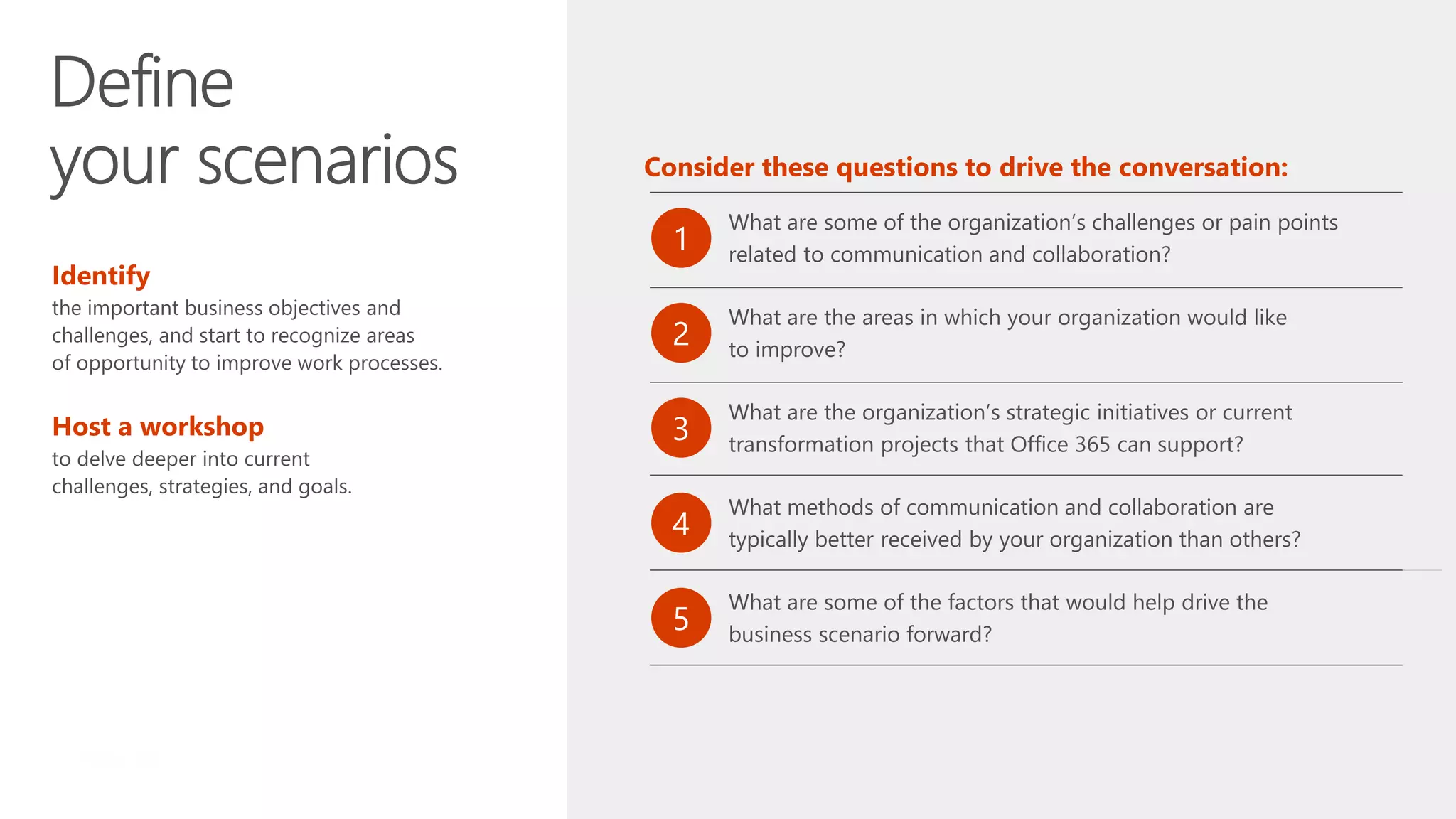 Define your scenarios

Identify
the important business objectives and challenges, and start to recognize areas of opportunity to improve work processes.

Host a workshop
to delve deeper into current challenges, strategies, and goals.

Consider these questions to drive the conversation:

1 What are some of the organization's challenges or pain points related to communication and collaboration?

2 What are the areas in which your organization would like to improve?

3 What are the organization's strategic initiatives or current transformation projects that Office 365 can support?

4 What methods of communication and collaboration are typically better received by your organization than others?

5 What are some of the factors that would help drive the business scenario forward?